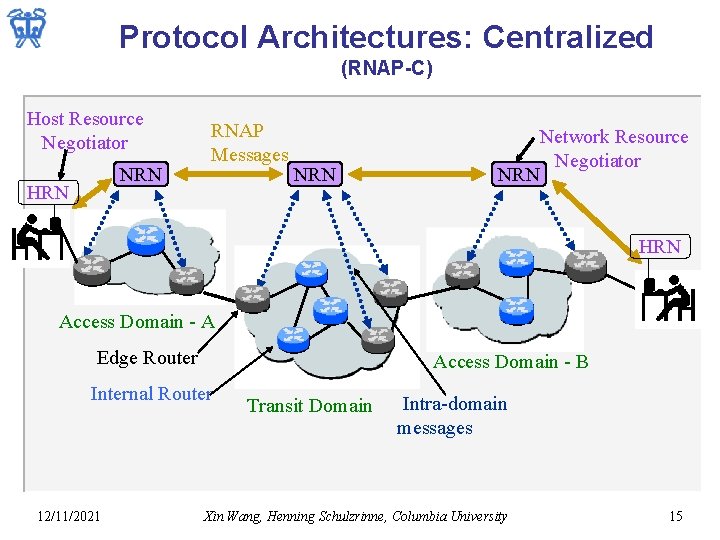 Protocol Architectures: Centralized
(RNAP-C)

Host Resource Negotiator

RNAP Messages

Network Resource Negotiator

HRN

NRN

NRN

NRN

HRN

Access Domain - A

Edge Router

Internal Router

Transit Domain

Intra-domain messages

Access Domain - B

12/11/2021

Xin Wang, Henning Schulzrinne, Columbia University

15